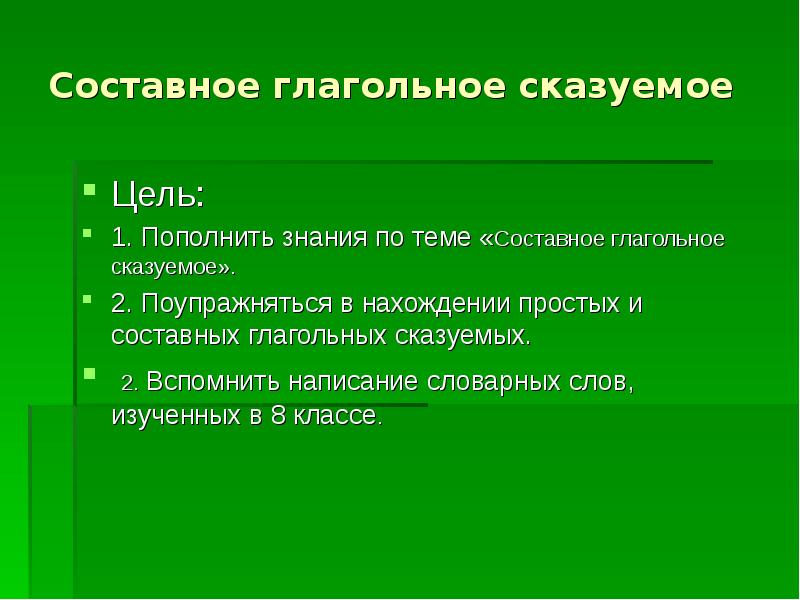 Составное глагольное сказуемое

Цель:

1. Пополнить знания по теме «Составное глагольное сказуемое».

2. Поупражняться в нахождении простых и составных глагольных сказуемых.

2. Вспомнить написание словарных слов, изученных в 8 классе.